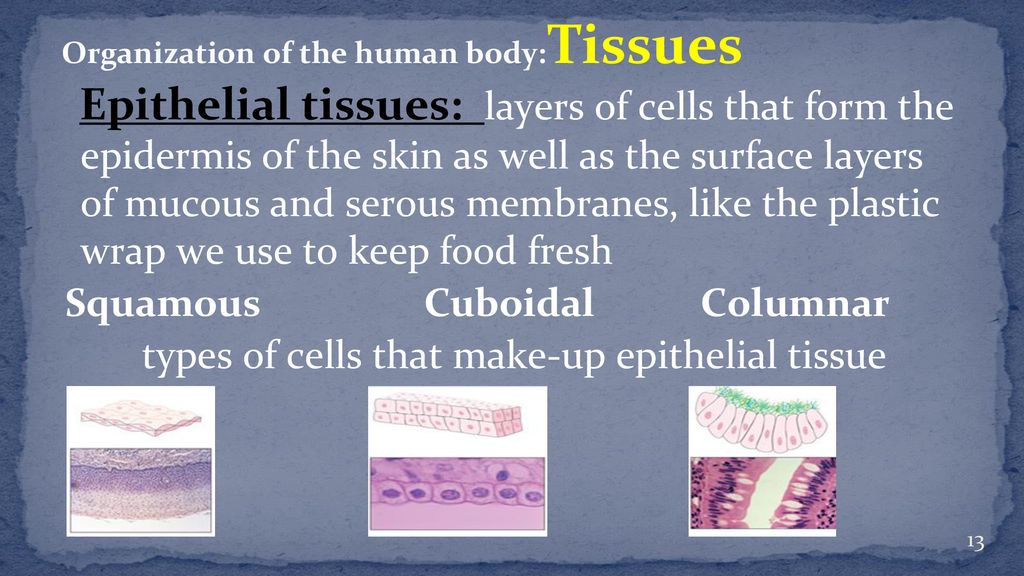 Organization of the human body: Tissues

Epithelial tissues: layers of cells that form the epidermis of the skin as well as the surface layers of mucous and serous membranes, like the plastic wrap we use to keep food fresh

Squamous Cuboidal Columnar

types of cells that make-up epithelial tissue

13